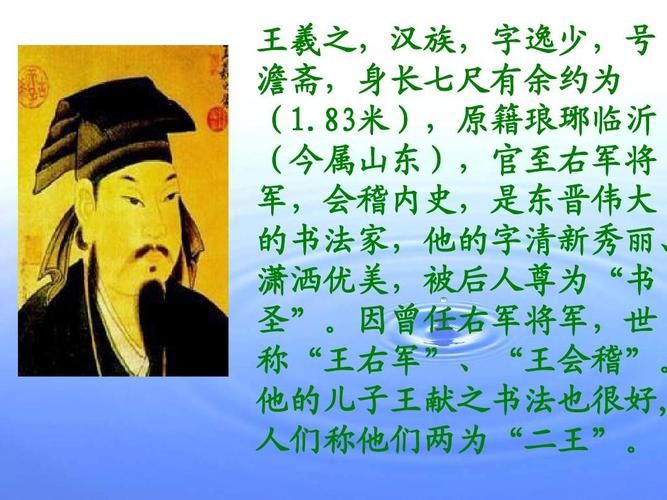 王羲之，汉族，字逸少，号澹斋，身长七尺有余约为（1.83米），原籍琅琊临沂（今属山东），官至右军将军，会稽内史，是东晋伟大的书法家，他的字清新秀丽、潇洒优美，被后人尊为“书圣”。因曾任右军将军，世称“王右军”、“王会稽”。他的儿子王献之书法也很好，人们称他们两为“二王”。